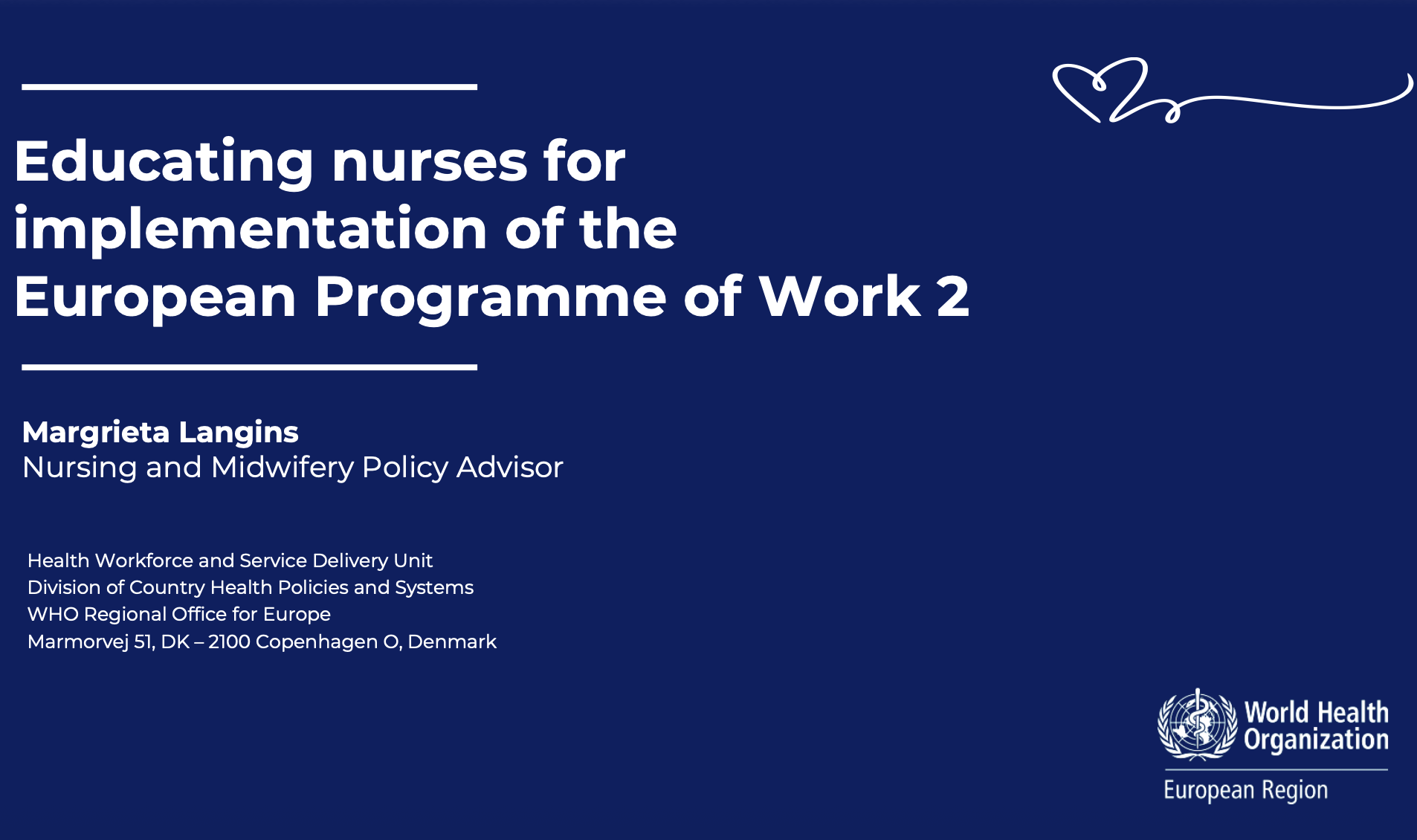 Educating nurses for implementation of the European Programme of Work 2

Margrieta Langins
Nursing and Midwifery Policy Advisor

Health Workforce and Service Delivery Unit
Division of Country Health Policies and Systems
WHO Regional Office for Europe
Marmorvej 51, DK – 2100 Copenhagen O, Denmark

World Health Organization
European Region